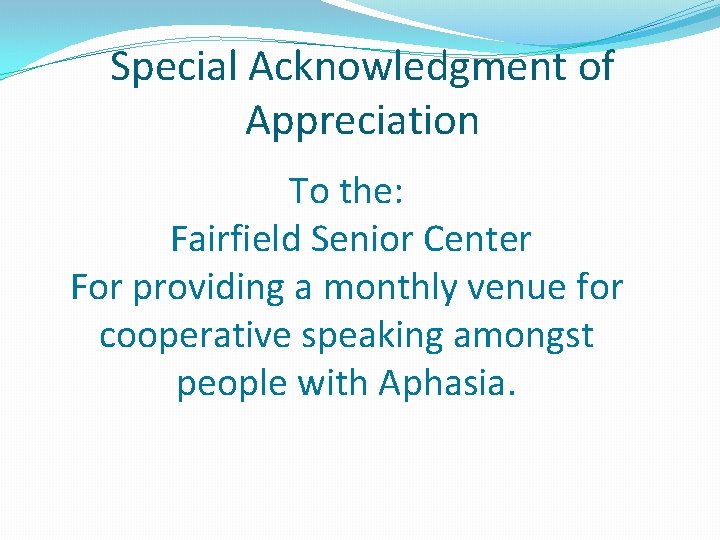 Special Acknowledgment of Appreciation

To the:
Fairfield Senior Center
For providing a monthly venue for cooperative speaking amongst people with Aphasia.